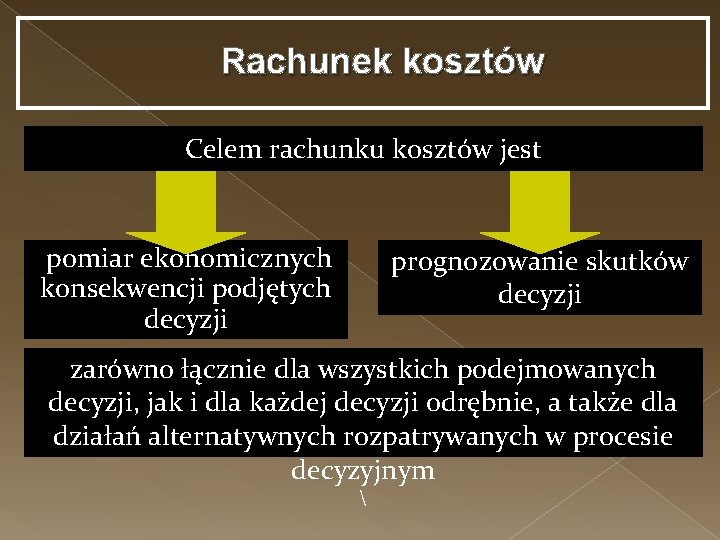 Rachunek kosztów

Celem rachunku kosztów jest

pomiar ekonomicznych konsekwencji podjętych decyzji

prognozowanie skutków decyzji

zarówno łącznie dla wszystkich podejmowanych decyzji, jak i dla każdej decyzji odrębnie, a także dla działań alternatywnych rozpatrywanych w procesie decyzyjnym

\